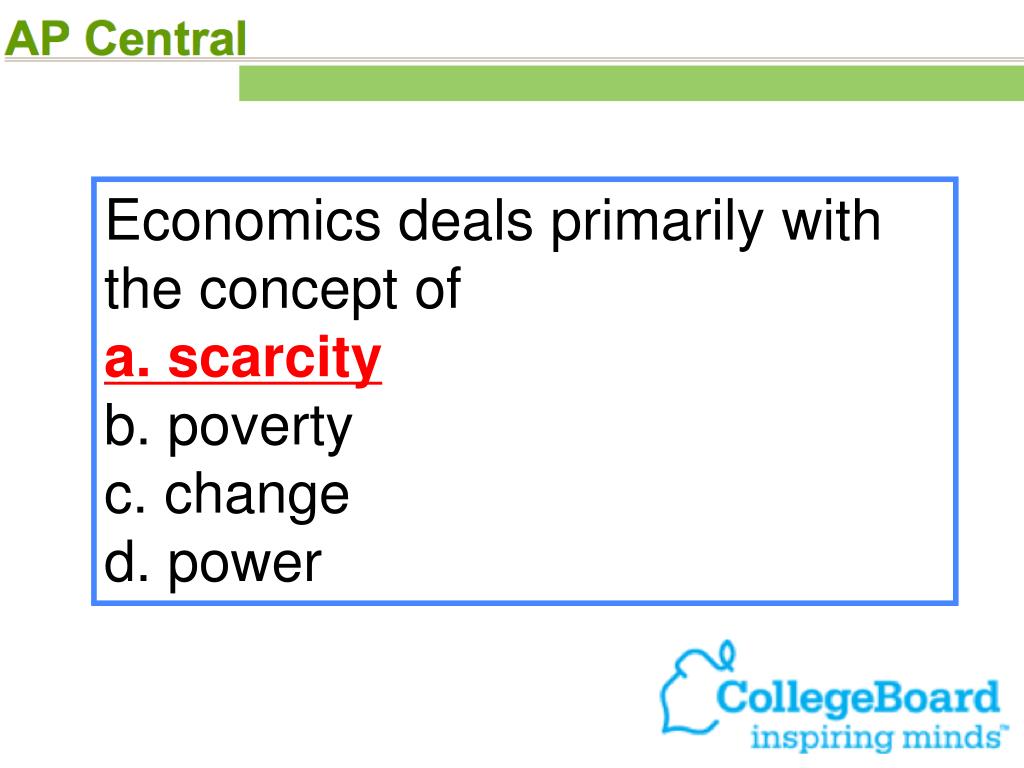 AP Central

Economics deals primarily with the concept of
a. scarcity
b. poverty
c. change
d. power

CollegeBoard
inspiring minds™